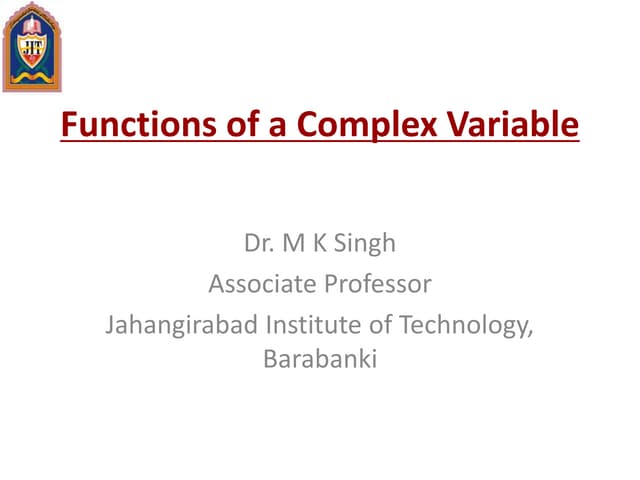 JIT

Functions of a Complex Variable

Dr. M K Singh
Associate Professor
Jahangirabad Institute of Technology, Barabanki